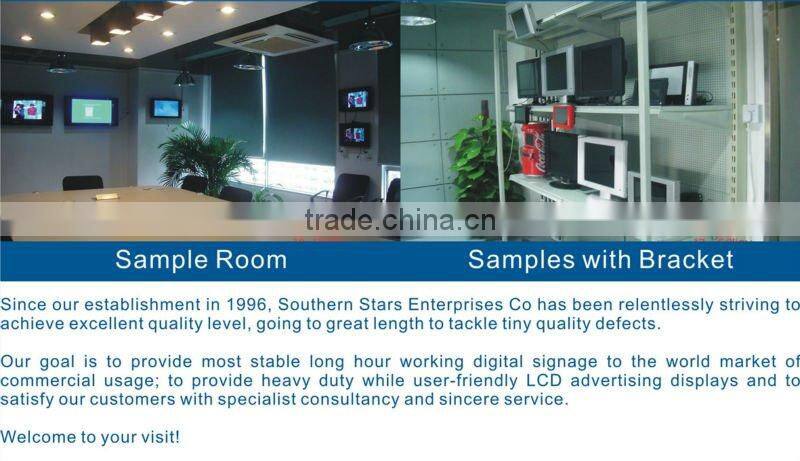 trade.china.cn

Sample Room

Samples with Bracket

Since our establishment in 1996, Southern Stars Enterprises Co has been relentlessly striving to achieve excellent quality level, going to great length to tackle tiny quality defects.

Our goal is to provide most stable long hour working digital signage to the world market of commercial usage; to provide heavy duty while user-friendly LCD advertising displays and to satisfy our customers with specialist consultancy and sincere service.

Welcome to your visit!